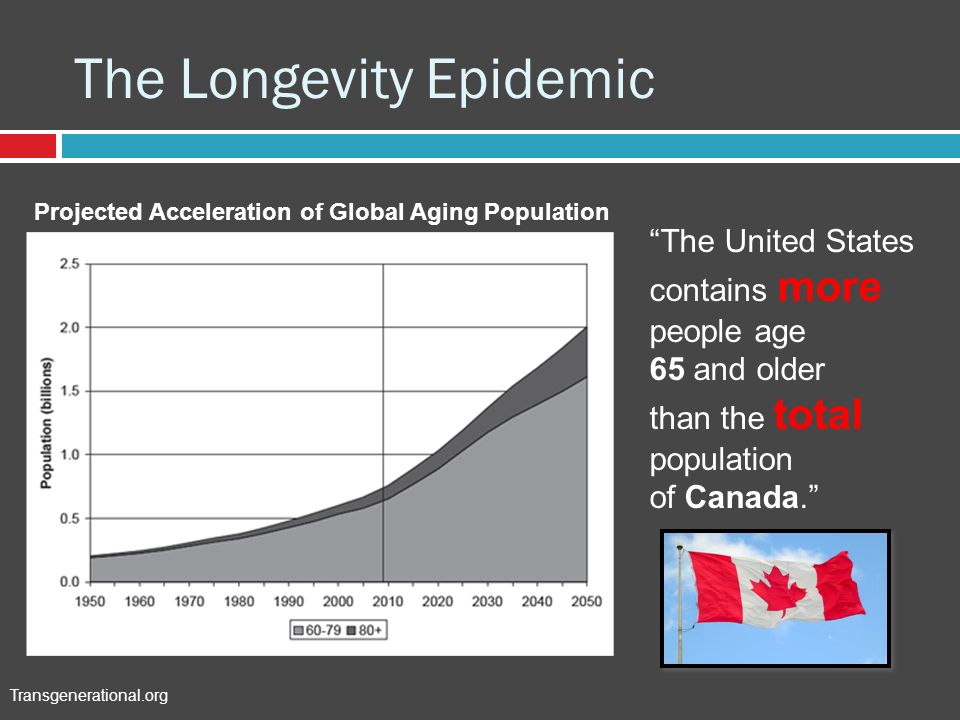 The Longevity Epidemic

Projected Acceleration of Global Aging Population

Population (billions)

2.5
2.0
1.5
1.0
0.5
0.0

1950 1960 1970 1980 1990 2000 2010 2020 2030 2040 2050

60-79 80+

"The United States contains more people age 65 and older than the total population of Canada."

Transgenerational.org